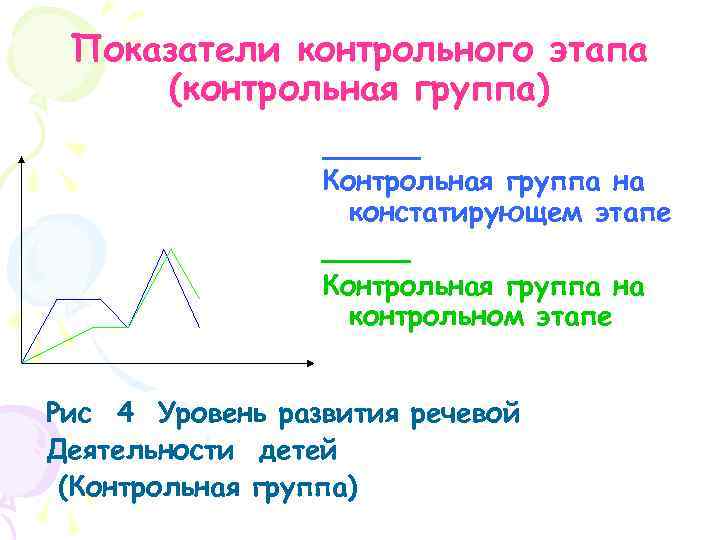 Показатели контрольного этапа (контрольная группа)

Контрольная группа на констатирующем этапе

Контрольная группа на контрольном этапе

Рис 4 Уровень развития речевой Деятельности детей (Контрольная группа)